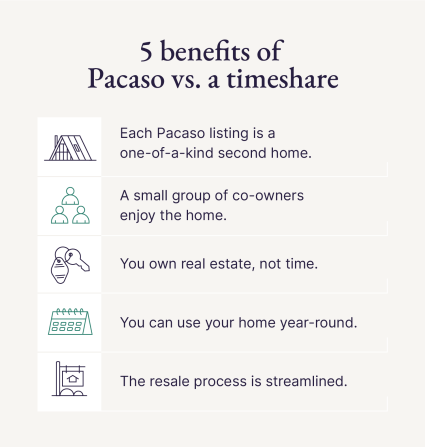 5 benefits of Pacaso vs. a timeshare

Each Pacaso listing is a one-of-a-kind second home.

A small group of co-owners enjoy the home.

You own real estate, not time.

You can use your home year-round.

The resale process is streamlined.